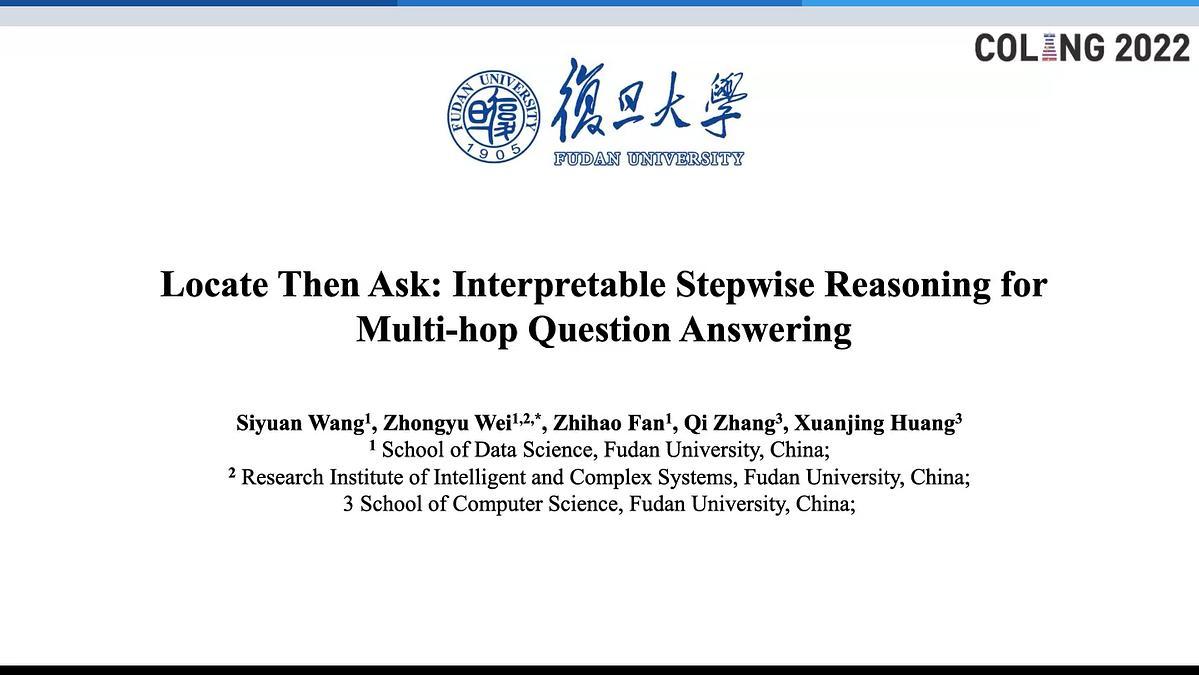 COLING 2022

FUDAN UNIVERSITY 1905 復旦大學 FUDAN UNIVERSITY

Locate Then Ask: Interpretable Stepwise Reasoning for Multi-hop Question Answering

Siyuan Wang$^1$, Zhongyu Wei$^{1,2,*}$, Zhihao Fan$^1$, Qi Zhang$^3$, Xuanjing Huang$^3$
$^1$ School of Data Science, Fudan University, China;
$^2$ Research Institute of Intelligent and Complex Systems, Fudan University, China;
3 School of Computer Science, Fudan University, China;